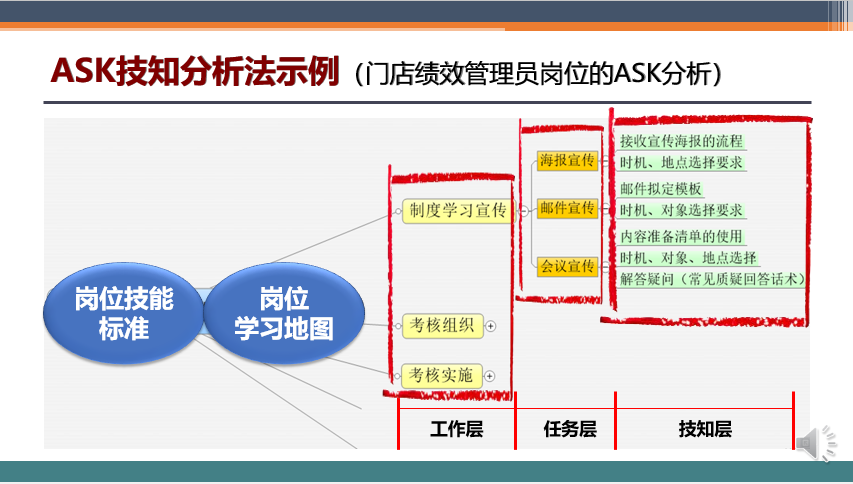 ASK技知分析法示例（门店绩效管理员岗位的ASK分析）

岗位技能标准

岗位学习地图

制度学习宣传

考核组织

考核实施

海报宣传

邮件宣传

会议宣传

接收宣传海报的流程

时机、地点选择要求

邮件拟定模板

时机、对象选择要求

内容准备清单的使用

时机、对象、地点选择

解答疑问（常见质疑回答话术）

工作层

任务层

技知层